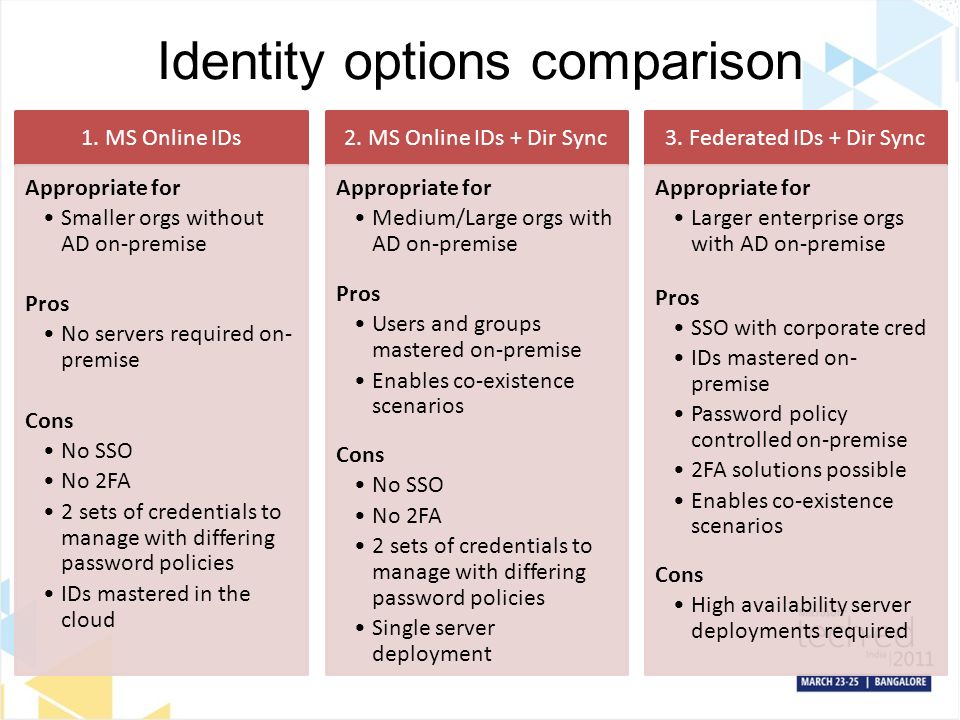 Identity options comparison

1. MS Online IDs

Appropriate for
• Smaller orgs without AD on-premise

Pros
• No servers required on-premise

Cons
• No SSO
• No 2FA
• 2 sets of credentials to manage with differing password policies
• IDs mastered in the cloud

2. MS Online IDs + Dir Sync

Appropriate for
• Medium/Large orgs with AD on-premise

Pros
• Users and groups mastered on-premise
• Enables co-existence scenarios

Cons
• No SSO
• No 2FA
• 2 sets of credentials to manage with differing password policies
• Single server deployment

3. Federated IDs + Dir Sync

Appropriate for
• Larger enterprise orgs with AD on-premise

Pros
• SSO with corporate cred
• IDs mastered on-premise
• Password policy controlled on-premise
• 2FA solutions possible
• Enables co-existence scenarios

Cons
• High availability server deployments required

teched India 2011
MARCH 23-25 | BANGALORE